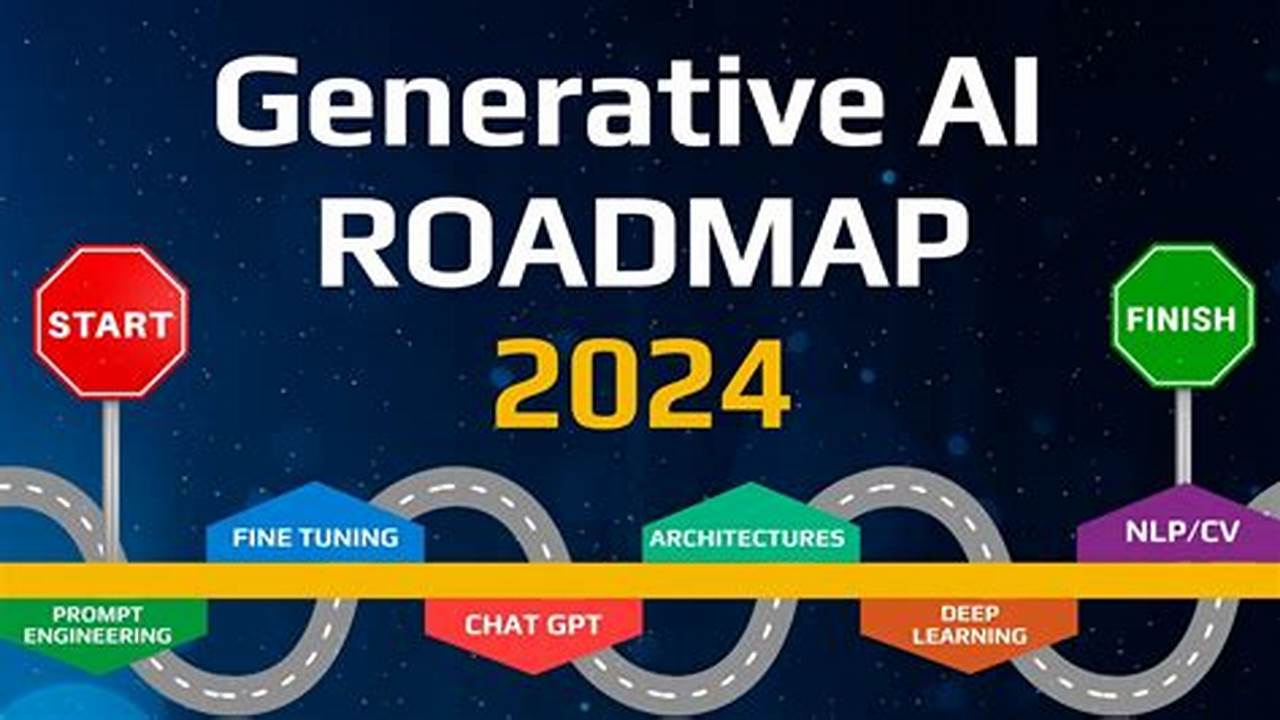 Generative AI ROADMAP 2024

START

FINISH

PROMPT ENGINEERING

FINE TUNING

CHAT GPT

ARCHITECTURES

DEEP LEARNING

NLP/CV